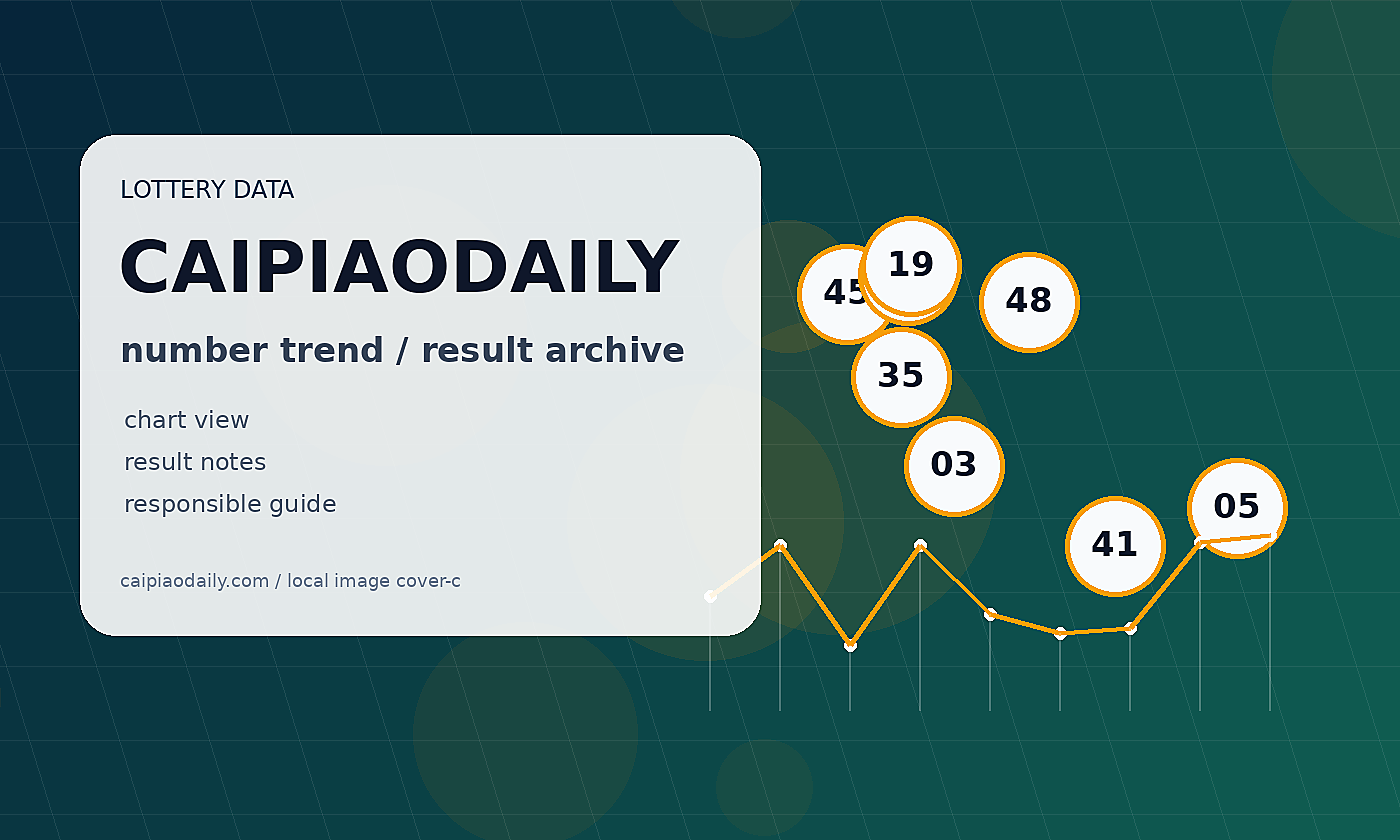 LOTTERY DATA

CAIPIAODAILY

number trend / result archive

chart view

result notes

responsible guide

caipiaodaily.com / local image cover-c

45

19

48

35

03

41

05